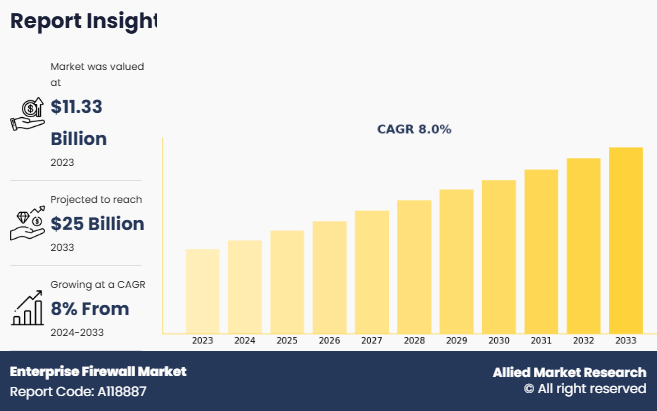 Report Insight

Market was valued at

$11.33 Billion

2023

Projected to reach

$25 Billion

2033

Growing at a CAGR

8% From

2024-2033

CAGR 8.0%

2023 2024 2025 2026 2027 2028 2029 2030 2031 2032 2033

Enterprise Firewall Market
Report Code: A118887

Allied Market Research
© All right reserved